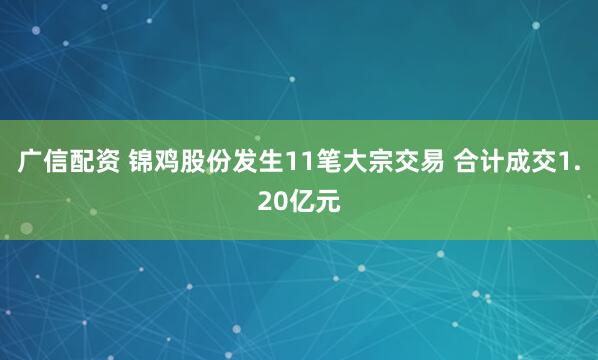 广信配资 锦鸡股份发生11笔大宗交易 合计成交1.20亿元